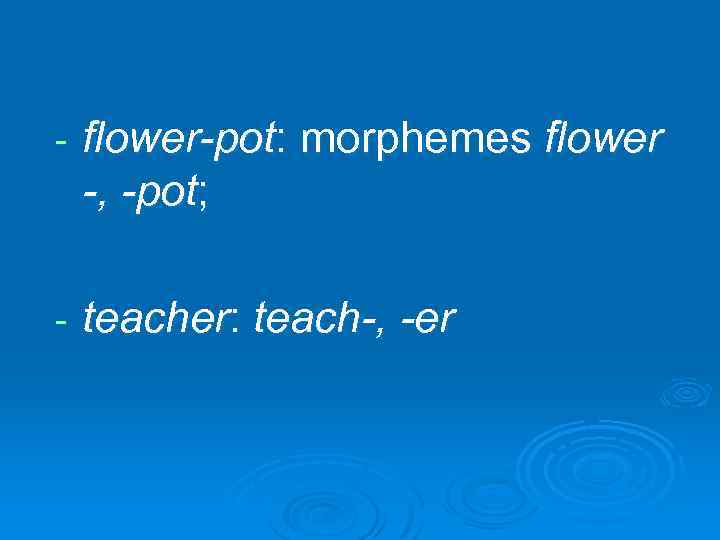 - flower-pot: morphemes flower -, -pot;

- teacher: teach-, -er